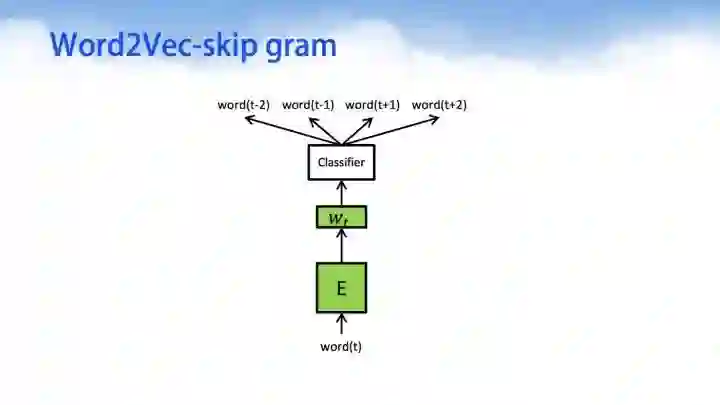 Word2Vec-skip gram

word(t-2) word(t-1) word(t+1) word(t+2)

Classifier

$w_t$

E

word(t)